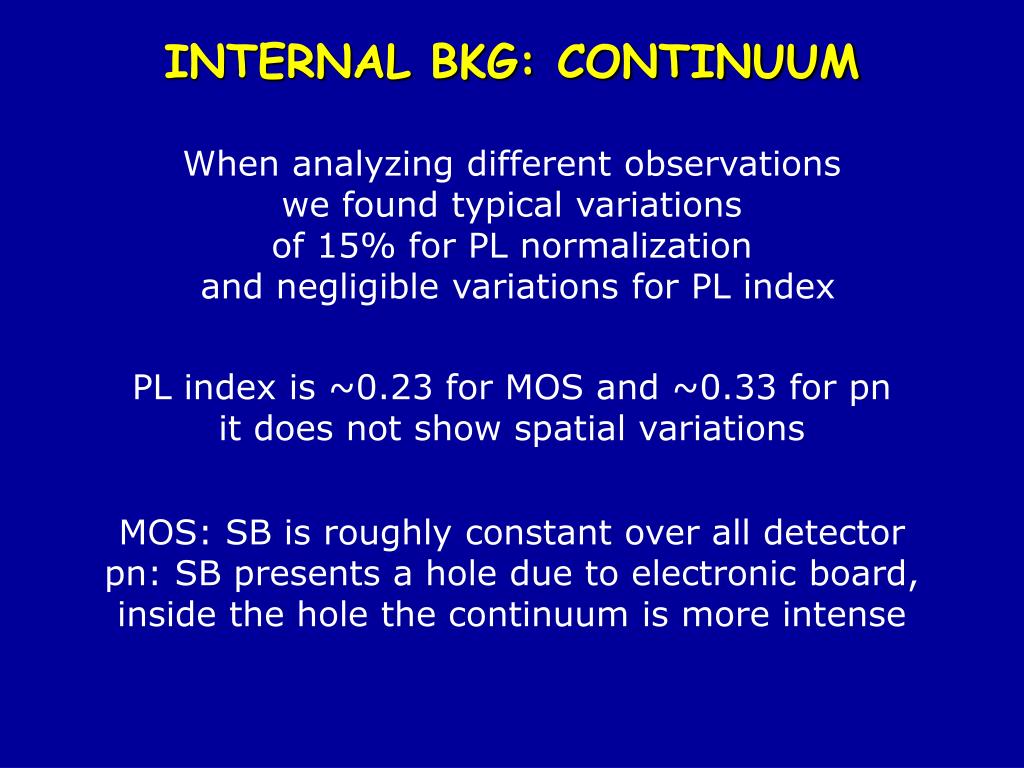 INTERNAL BKG: CONTINUUM

When analyzing different observations we found typical variations of 15% for PL normalization and negligible variations for PL index

PL index is ~0.23 for MOS and ~0.33 for pn it does not show spatial variations

MOS: SB is roughly constant over all detector
pn: SB presents a hole due to electronic board, inside the hole the continuum is more intense